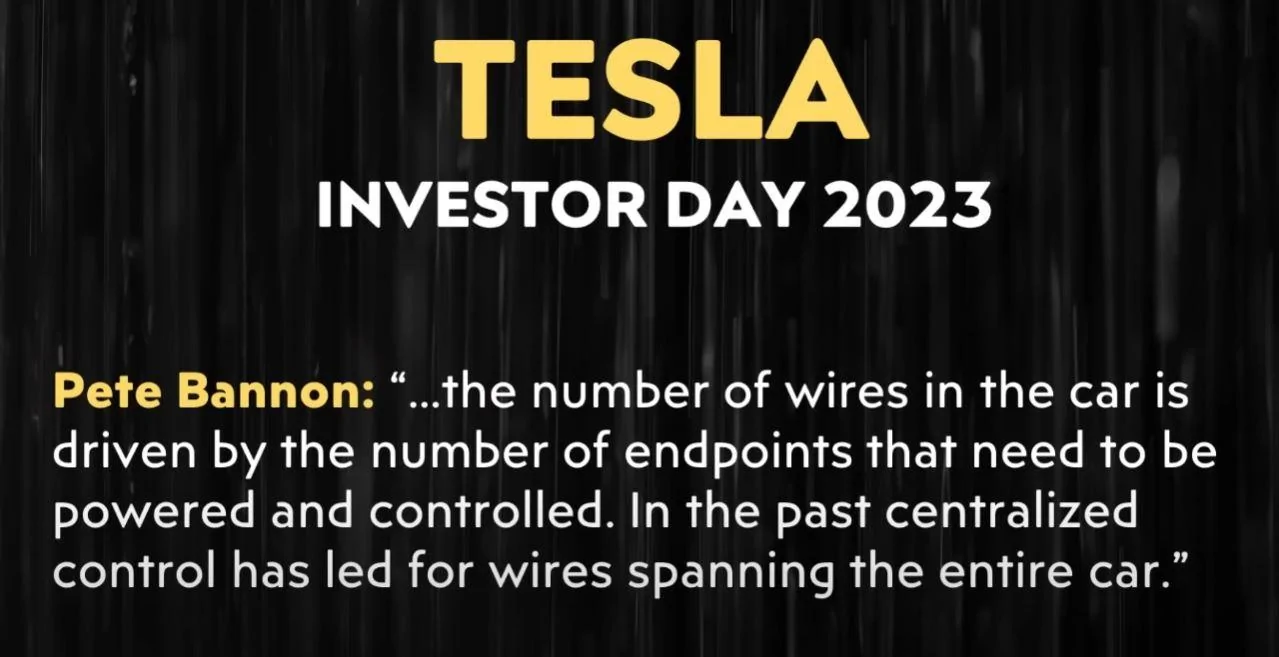 TESLA

INVESTOR DAY 2023

Pete Bannon: “...the number of wires in the car is driven by the number of endpoints that need to be powered and controlled. In the past centralized control has led for wires spanning the entire car.”